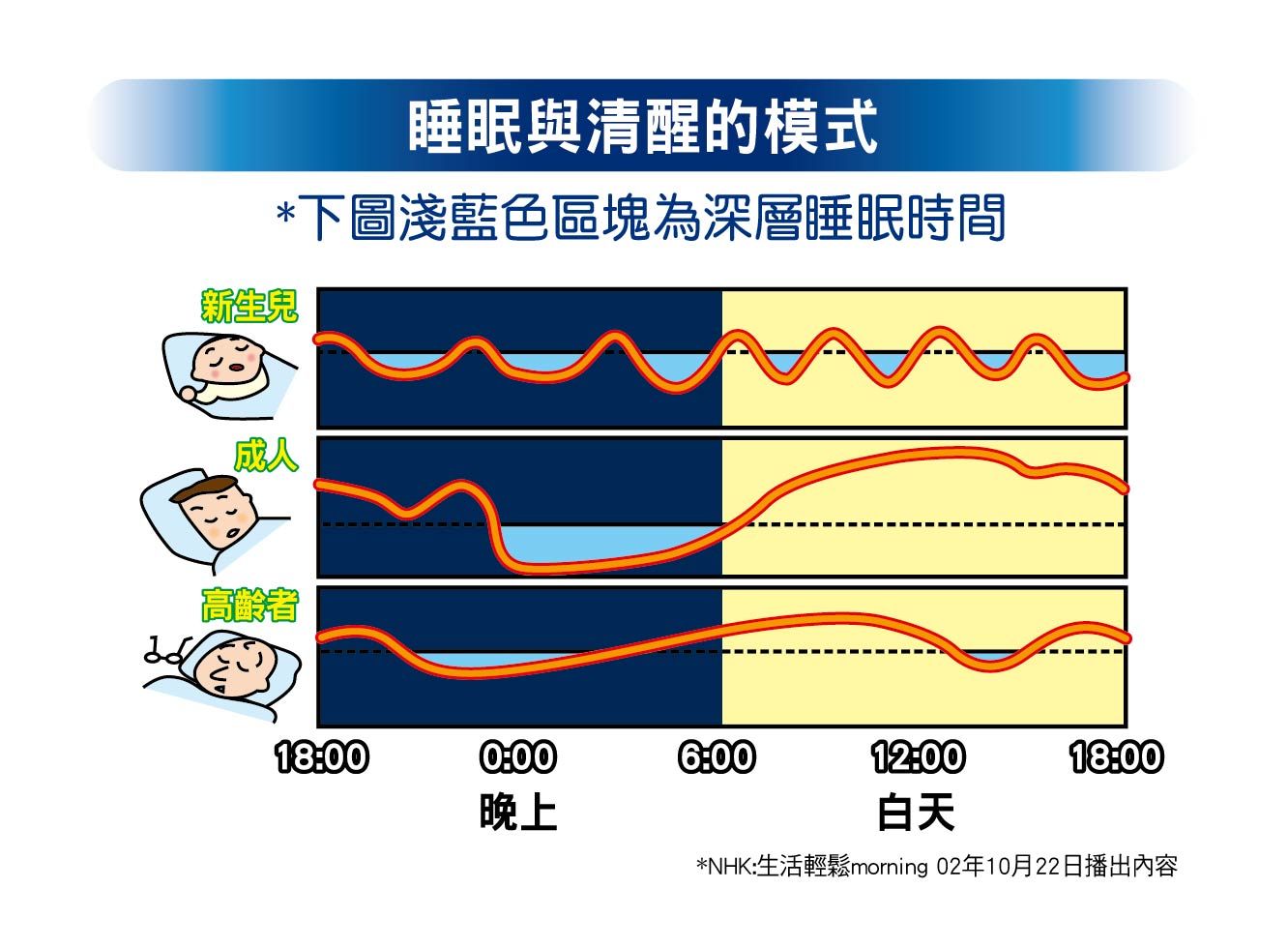 睡眠與清醒的模式

*下圖淺藍色區塊為深層睡眠時間

新生兒

成人

高齡者

18:00 0:00 6:00 12:00 18:00

晚上 白天

*NHK:生活輕鬆morning 02年10月22日播出內容